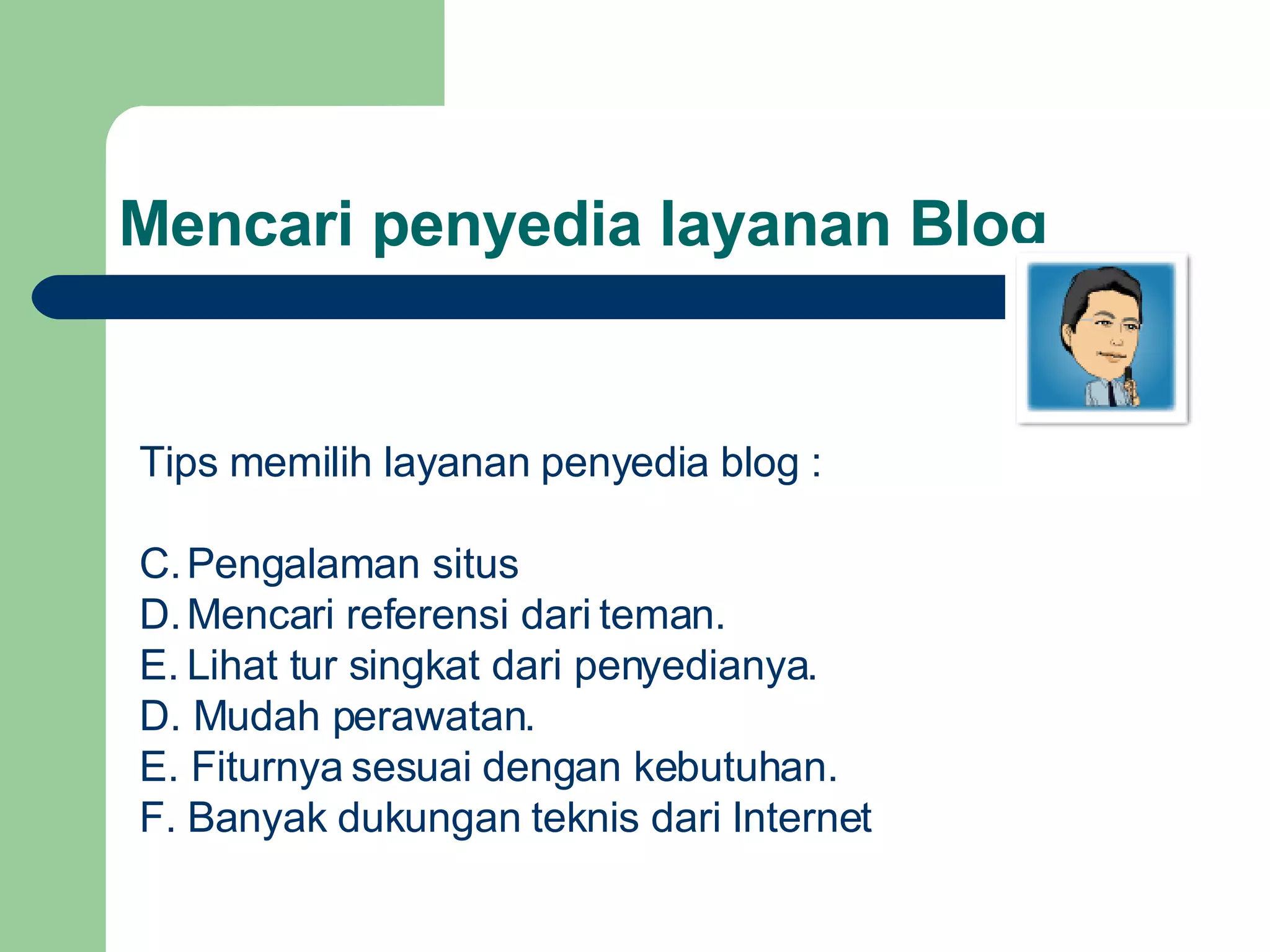 Mencari penyedia layanan Blog

Tips memilih layanan penyedia blog :

C. Pengalaman situs
D. Mencari referensi dari teman.
E. Lihat tur singkat dari penyedianya.
D. Mudah perawatan.
E. Fiturnya sesuai dengan kebutuhan.
F. Banyak dukungan teknis dari Internet